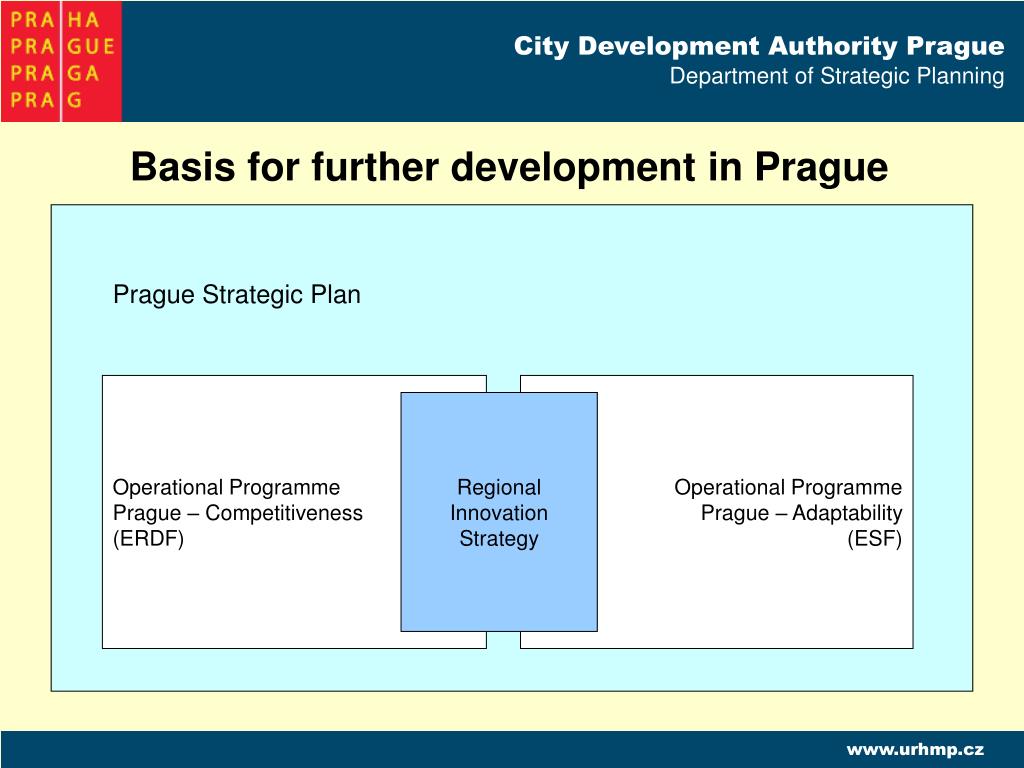 PRA HA
PRA GUE
PRA GA
PRA G

City Development Authority Prague
Department of Strategic Planning

Basis for further development in Prague

Prague Strategic Plan

Operational Programme Prague – Competitiveness (ERDF)

Regional Innovation Strategy

Operational Programme Prague – Adaptability (ESF)

www.urhmp.cz